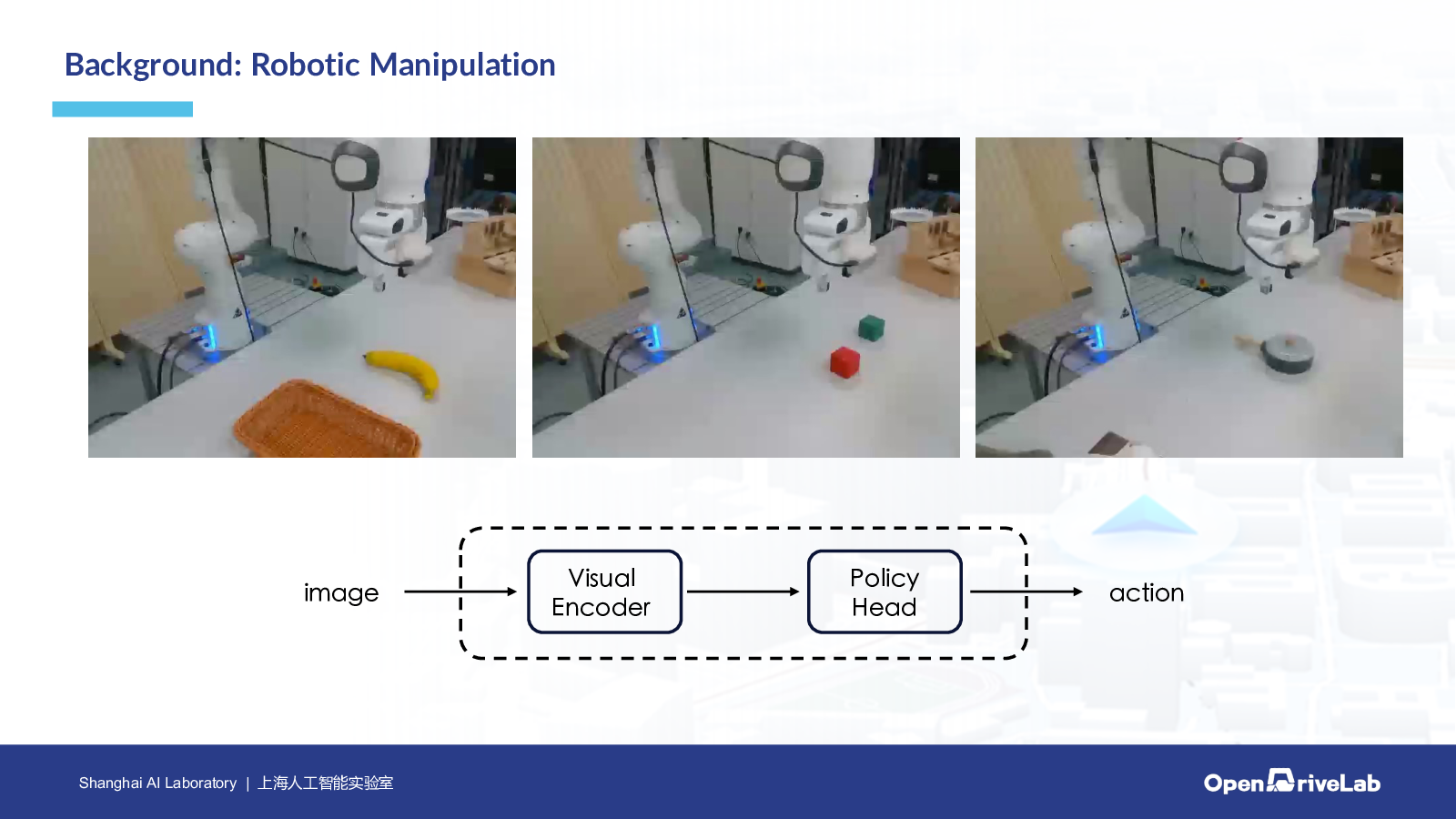 Background: Robotic Manipulation

image

Visual Encoder

Policy Head

action

Shanghai AI Laboratory | 上海人工智能实验室

OpenDriveLab